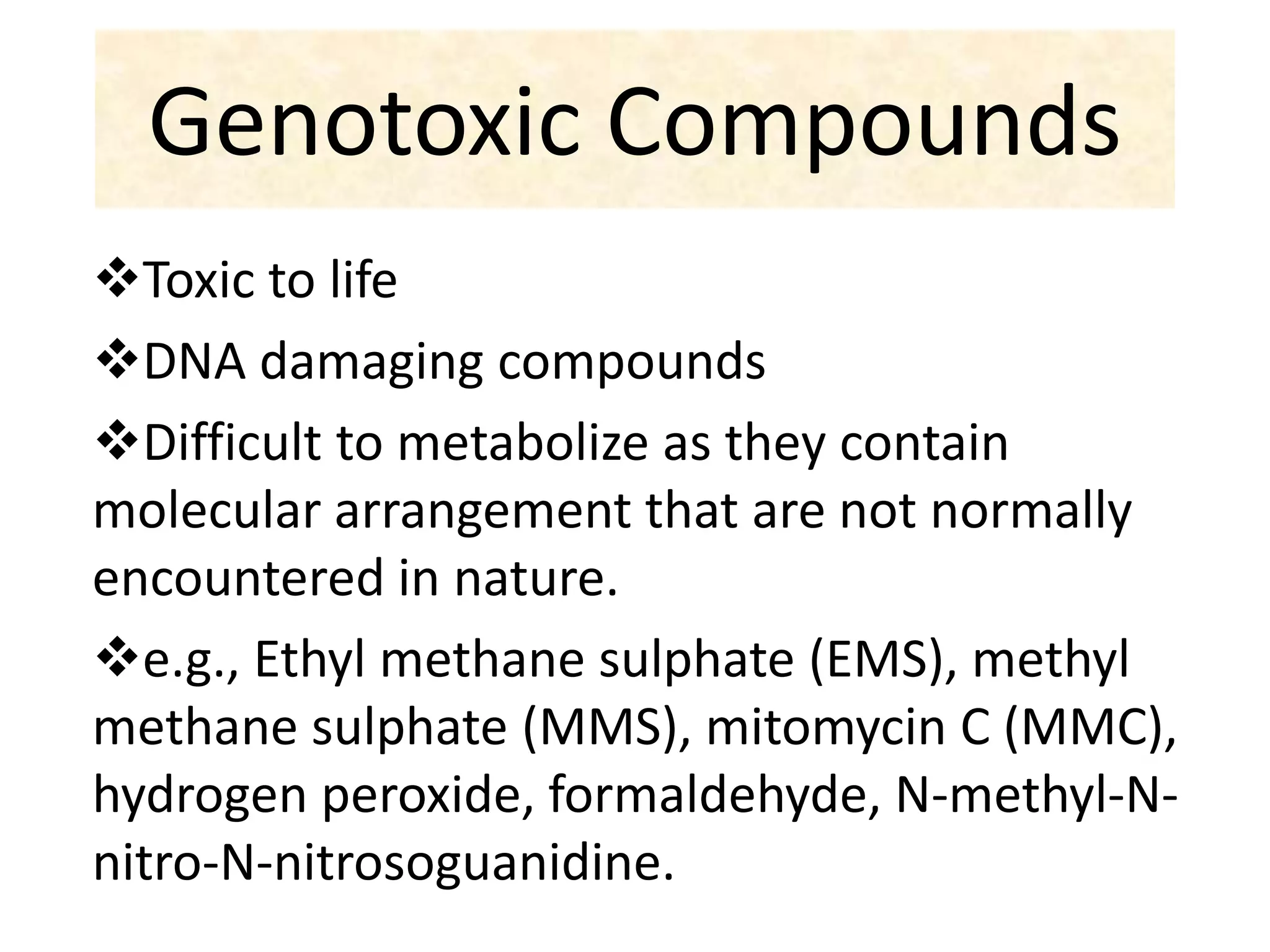 Genotoxic Compounds

❖Toxic to life

❖DNA damaging compounds

❖Difficult to metabolize as they contain molecular arrangement that are not normally encountered in nature.

❖e.g., Ethyl methane sulphate (EMS), methyl methane sulphate (MMS), mitomycin C (MMC), hydrogen peroxide, formaldehyde, N-methyl-N-nitro-N-nitrosoguanidine.